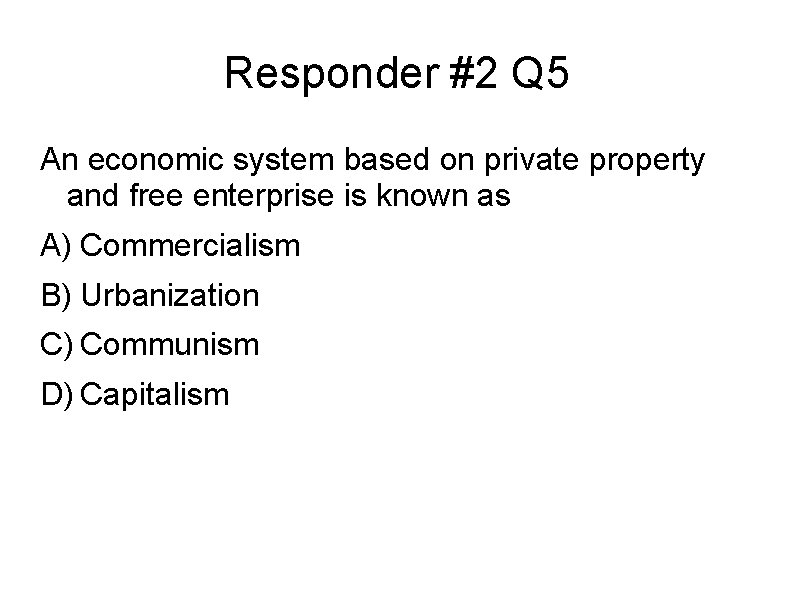 Responder #2 Q5

An economic system based on private property and free enterprise is known as

A) Commercialism

B) Urbanization

C) Communism

D) Capitalism